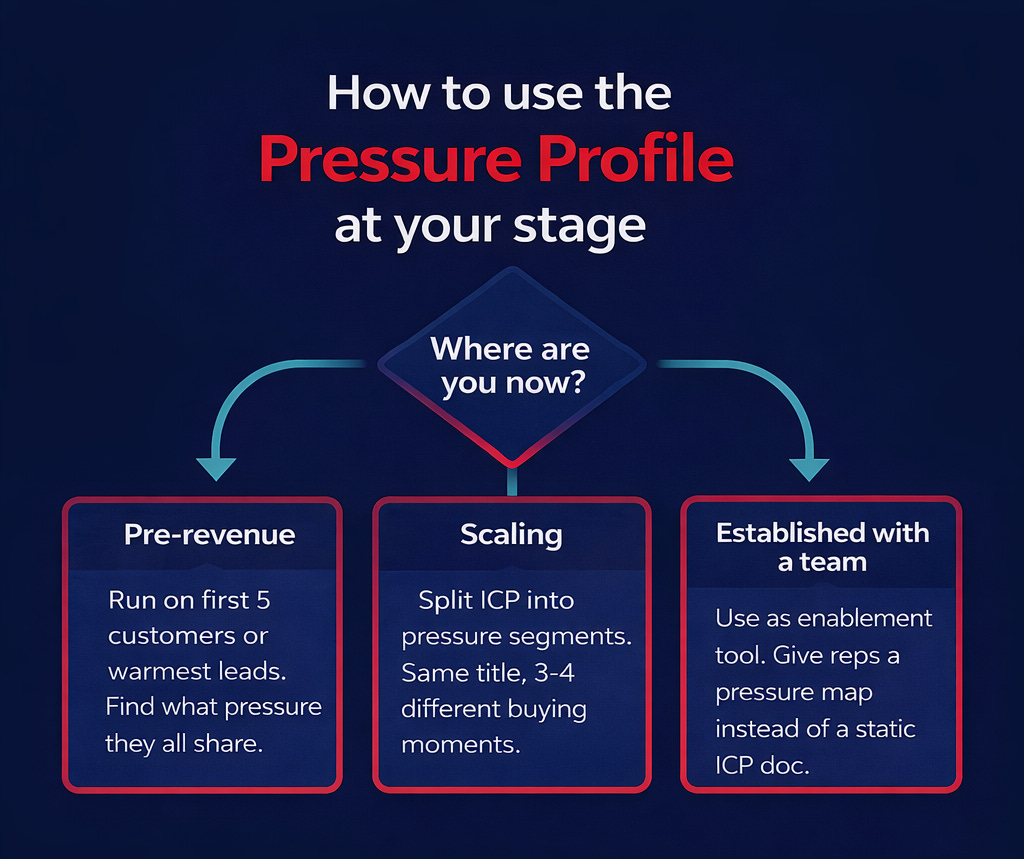 How to use the
Pressure Profile
at your stage

Where are you now?

Pre-revenue

Run on first 5 customers or warmest leads. Find what pressure they all share.

Scaling

Split ICP into pressure segments. Same title, 3-4 different buying moments.

Established with a team

Use as enablement tool. Give reps a pressure map instead of a static ICP doc.